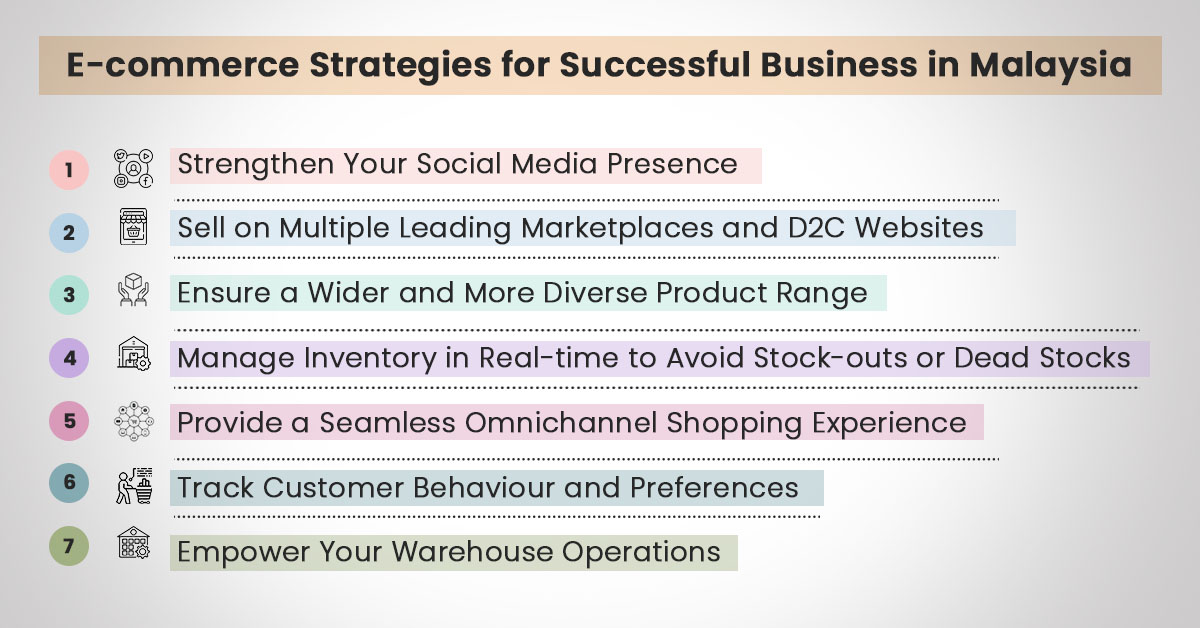 E-commerce Strategies for Successful Business in Malaysia

1 Strengthen Your Social Media Presence

2 Sell on Multiple Leading Marketplaces and D2C Websites

3 Ensure a Wider and More Diverse Product Range

4 Manage Inventory in Real-time to Avoid Stock-outs or Dead Stocks

5 Provide a Seamless Omnichannel Shopping Experience

6 Track Customer Behaviour and Preferences

7 Empower Your Warehouse Operations